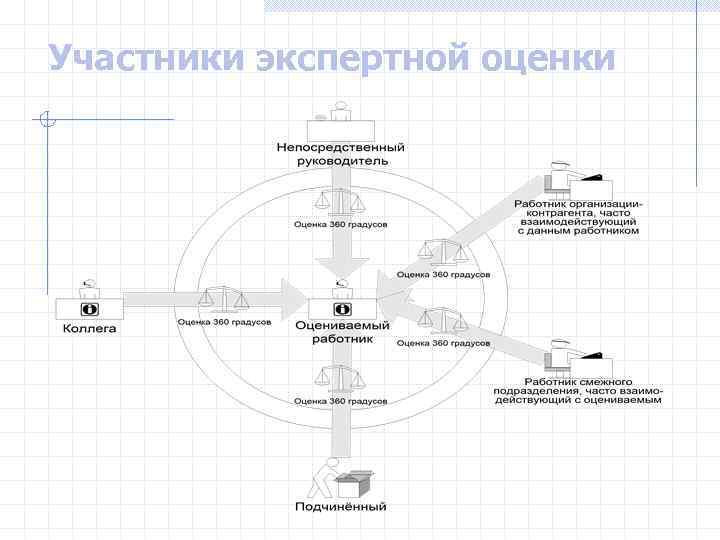 Участники экспертной оценки

Непосредственный руководитель

Оценка 360 градусов

Работник организации-контрагента, часто взаимодействующий с данным работником

Оценка 360 градусов

Коллега

Оценка 360 градусов

Оцениваемый работник

Оценка 360 градусов

Работник смежного подразделения, часто взаимодействующий с оцениваемым

Оценка 360 градусов

Подчинённый